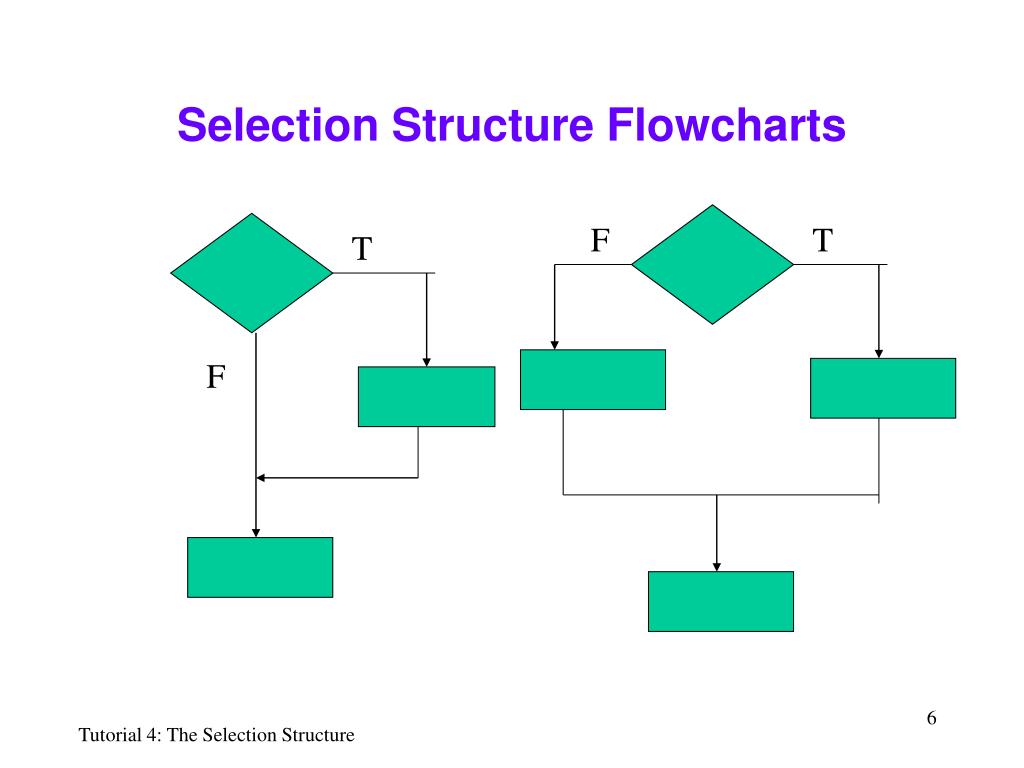 Selection Structure Flowcharts

T

F

F

T

6

Tutorial 4: The Selection Structure